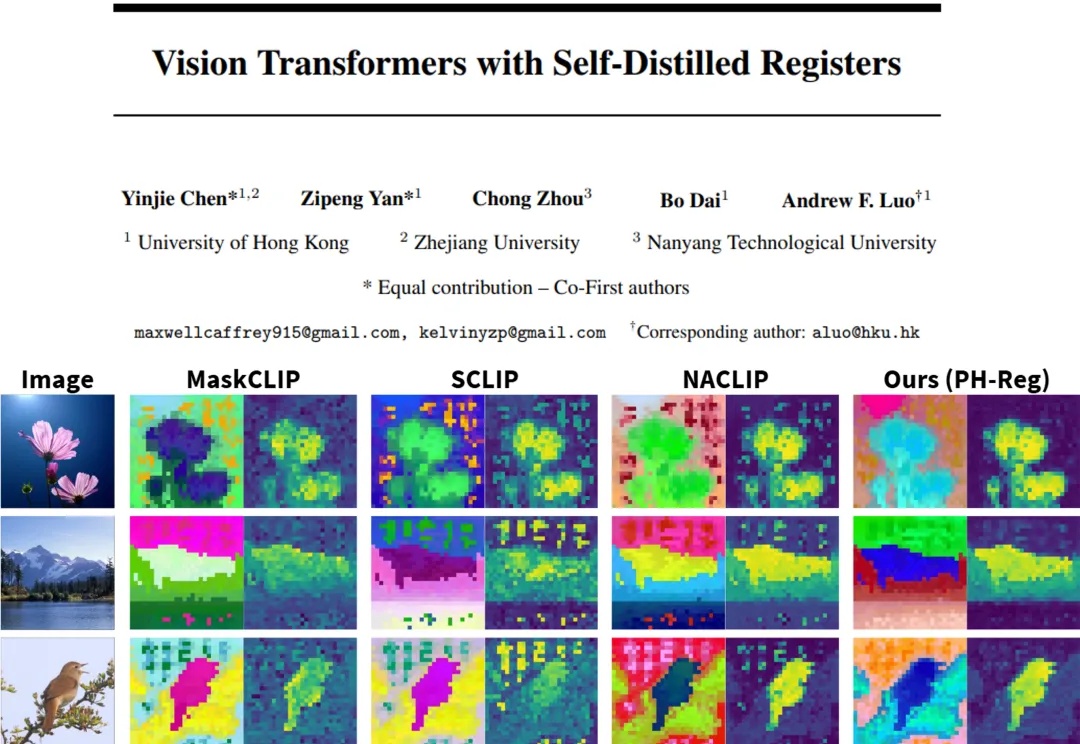 Vision Transformers with Self-Distilled Registers

Yinjie Chen*$^{1,2}$ Zipeng Yan*$^{1}$ Chong Zhou$^{3}$ Bo Dai$^{1}$ Andrew F. Luo$^{\dagger 1}$

$^{1}$ University of Hong Kong $^{2}$ Zhejiang University $^{3}$ Nanyang Technological University

* Equal contribution – Co-First authors

maxwellcaffrey915@gmail.com, kelvinyzp@gmail.com $^{\dagger}$Corresponding author: aluo@hku.hk

Image MaskCLIP SCLIP NACLIP Ours (PH-Reg)